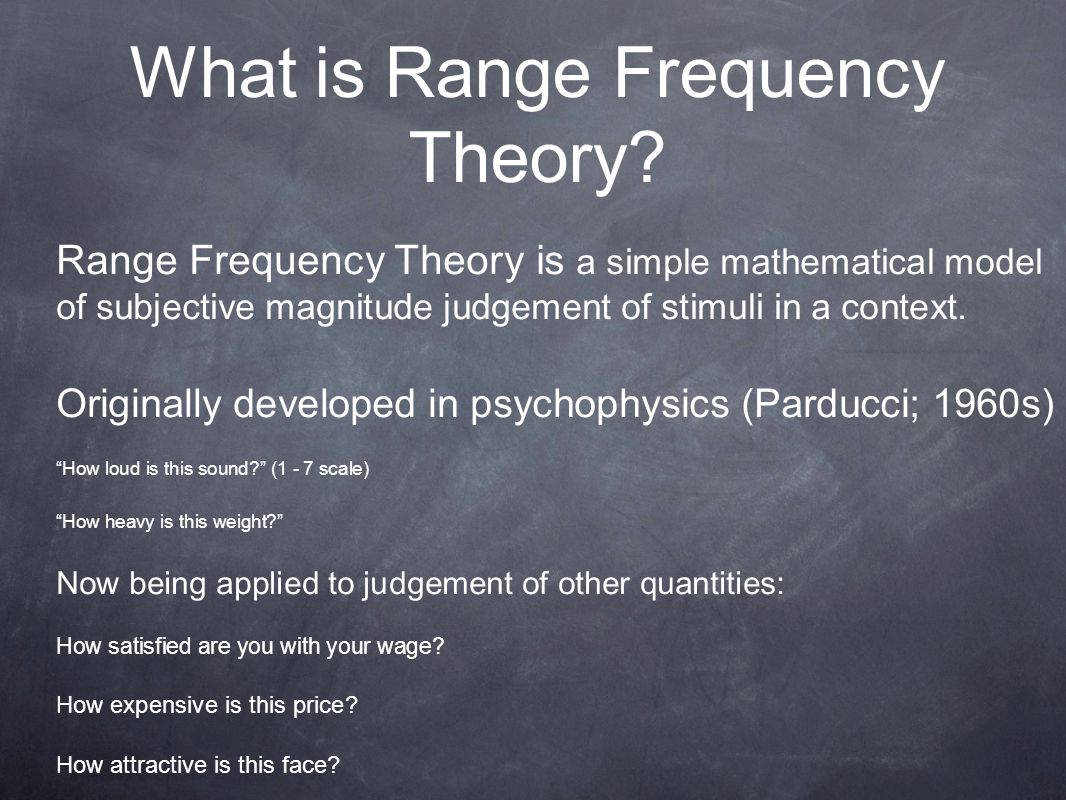 What is Range Frequency Theory?

Range Frequency Theory is a simple mathematical model of subjective magnitude judgement of stimuli in a context.

Originally developed in psychophysics (Parducci; 1960s)

“How loud is this sound?” (1 - 7 scale)

“How heavy is this weight?”

Now being applied to judgement of other quantities:

How satisfied are you with your wage?

How expensive is this price?

How attractive is this face?